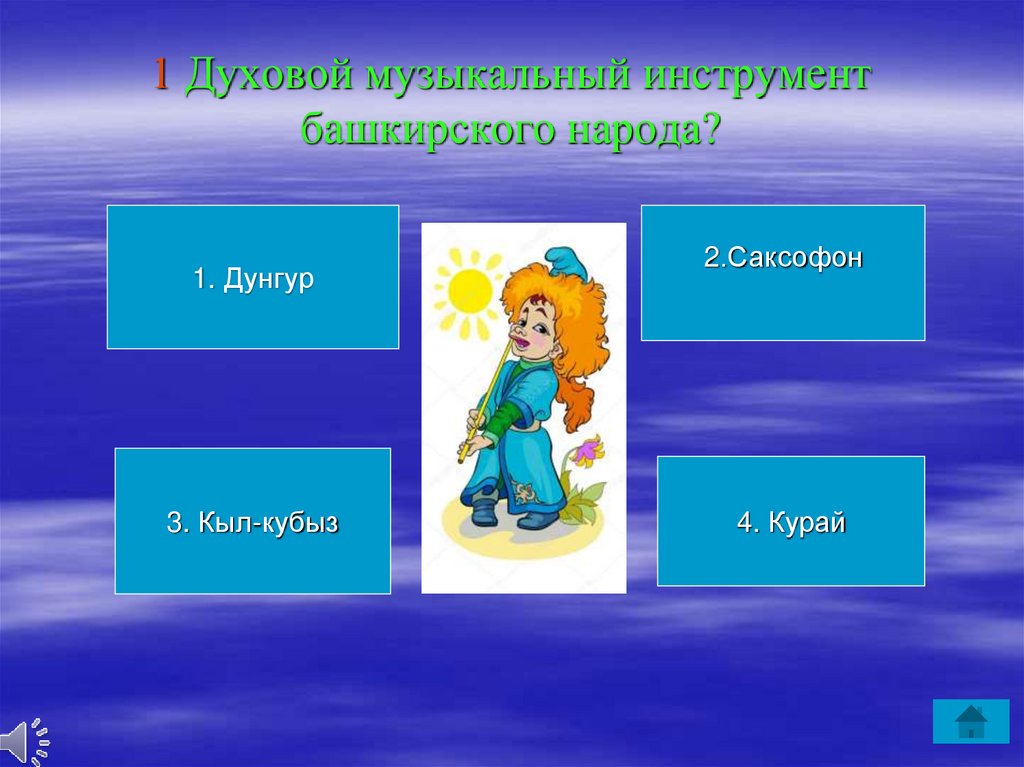 1 Духовой музыкальный инструмент башкирского народа?

1. Дунгур

2.Саксофон

3. Кыл-кубыз

4. Курай